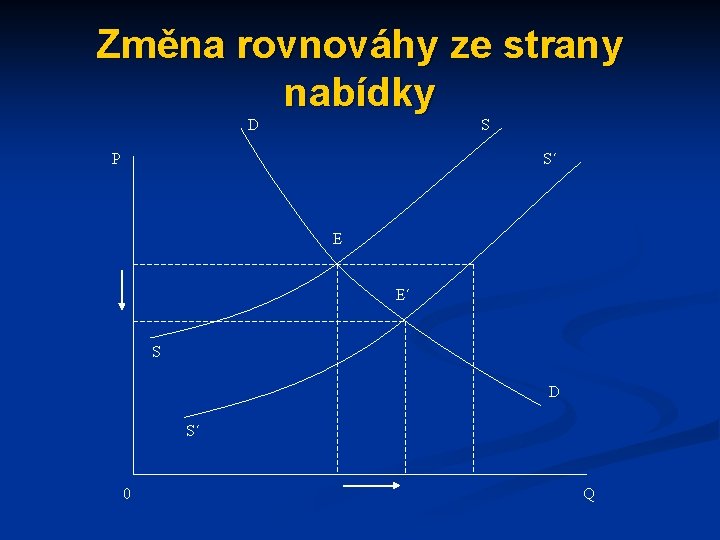 Změna rovnováhy ze strany nabídky

D
S
P
S´
E
E´
S
D
S´
0
Q